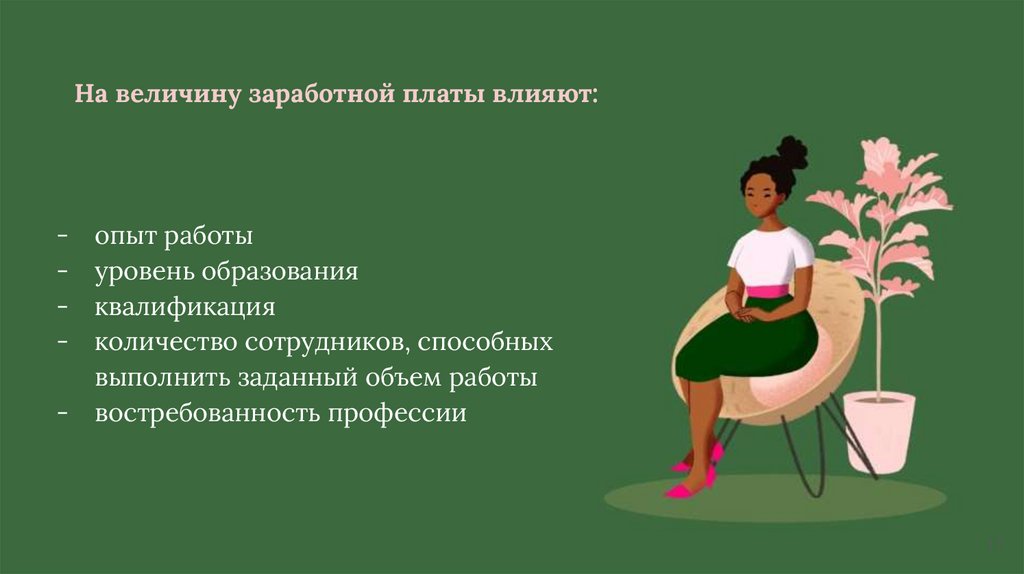 На величину заработной платы влияют:

- опыт работы
- уровень образования
- квалификация
- количество сотрудников, способных выполнить заданный объем работы
- востребованность профессии